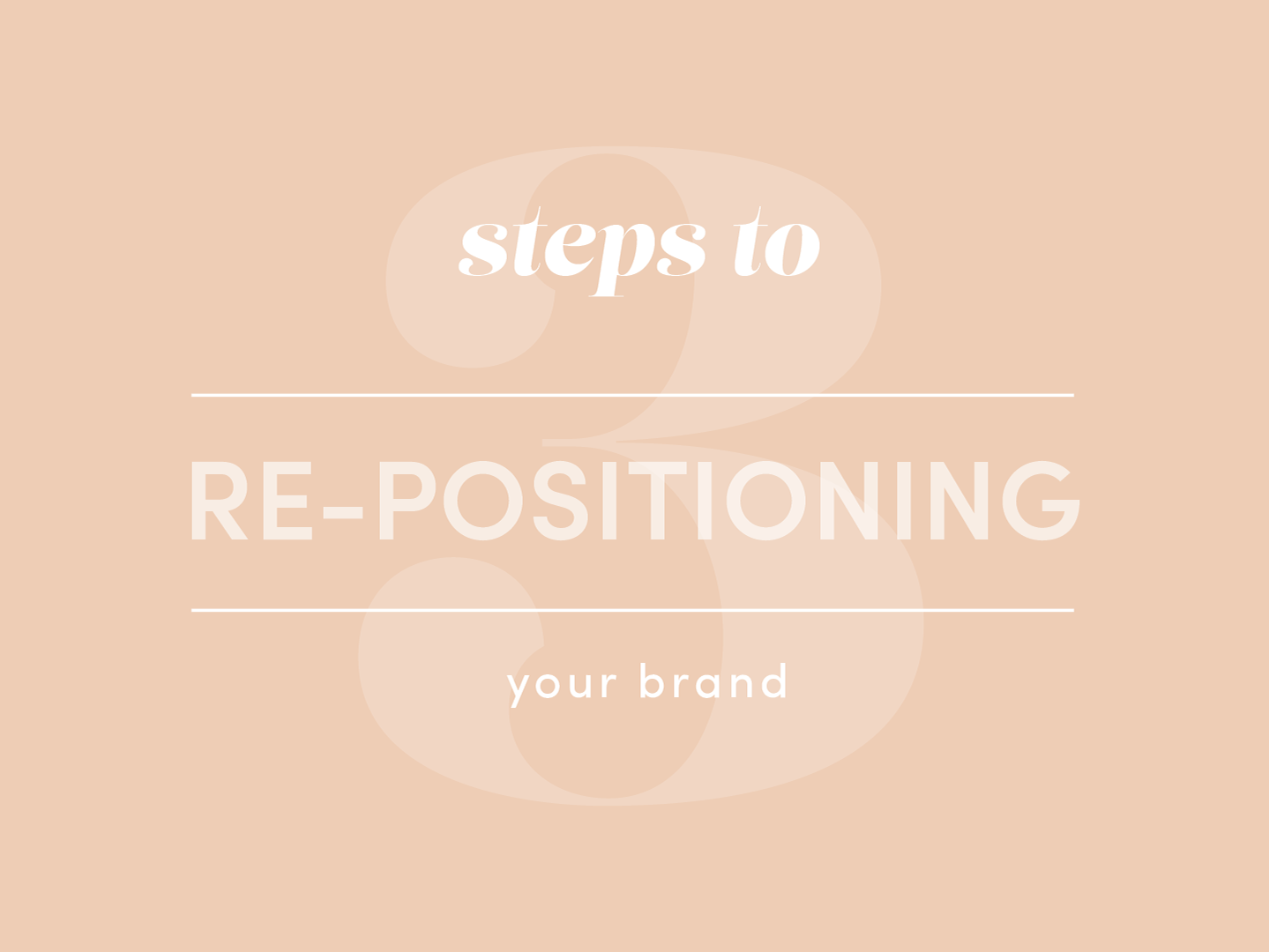 3

steps to

RE-POSITIONING

your brand